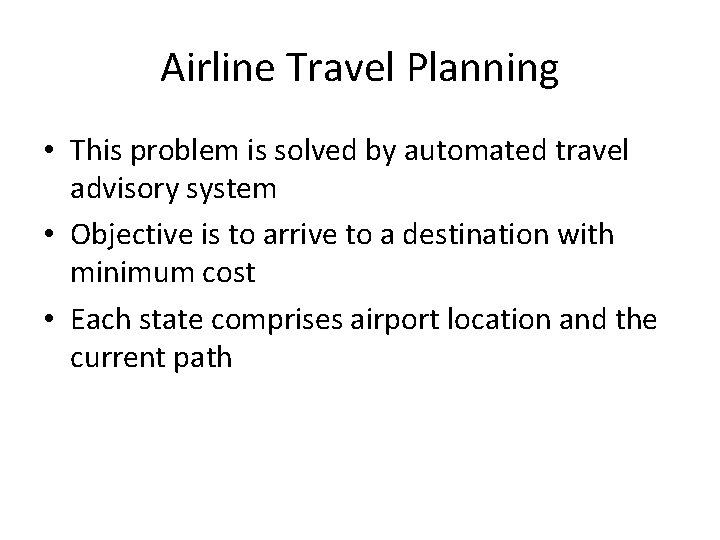 Airline Travel Planning

• This problem is solved by automated travel advisory system
• Objective is to arrive to a destination with minimum cost
• Each state comprises airport location and the current path